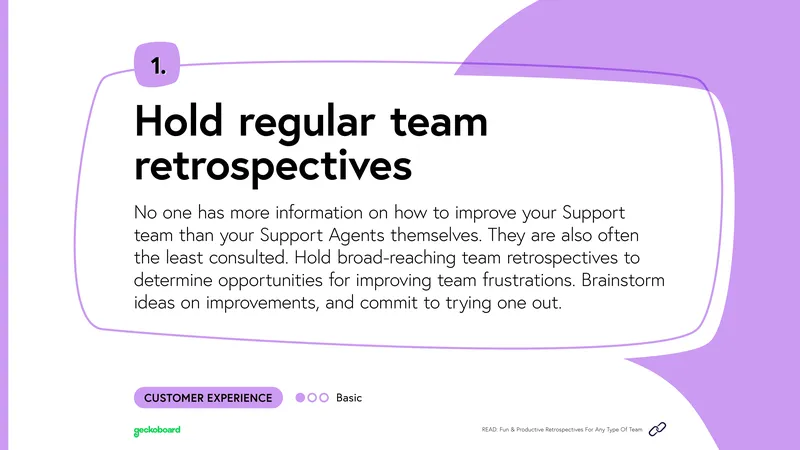 1.

Hold regular team retrospectives

No one has more information on how to improve your Support team than your Support Agents themselves. They are also often the least consulted. Hold broad-reaching team retrospectives to determine opportunities for improving team frustrations. Brainstorm ideas on improvements, and commit to trying one out.

CUSTOMER EXPERIENCE

Basic

geckoboard

READ: Fun & Productive Retrospectives For Any Type Of Team